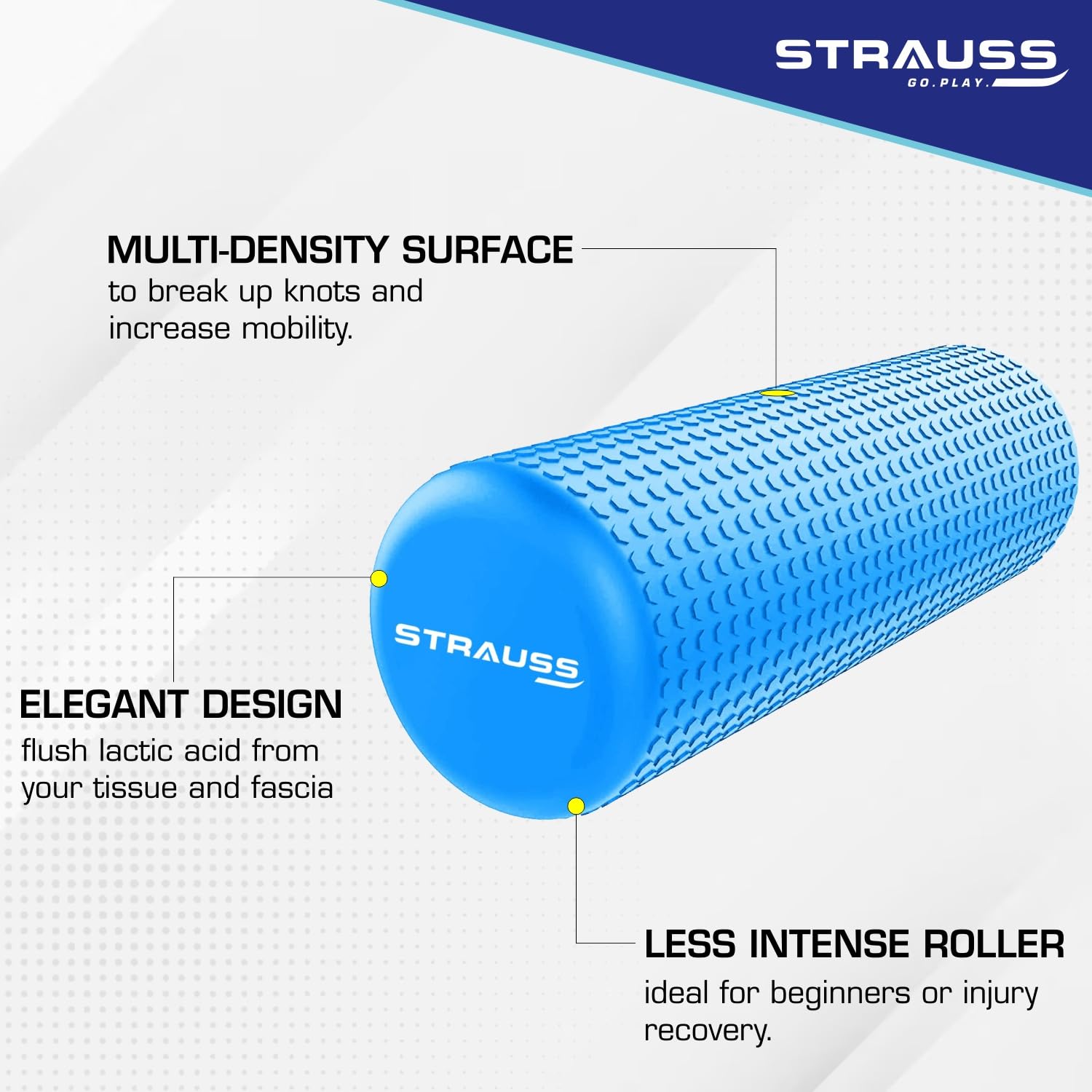 STRAUSS
GO.PLAY.

MULTI-DENSITY SURFACE
to break up knots and increase mobility.

STRAUSS

ELEGANT DESIGN
flush lactic acid from your tissue and fascia

LESS INTENSE ROLLER
ideal for beginners or injury recovery.